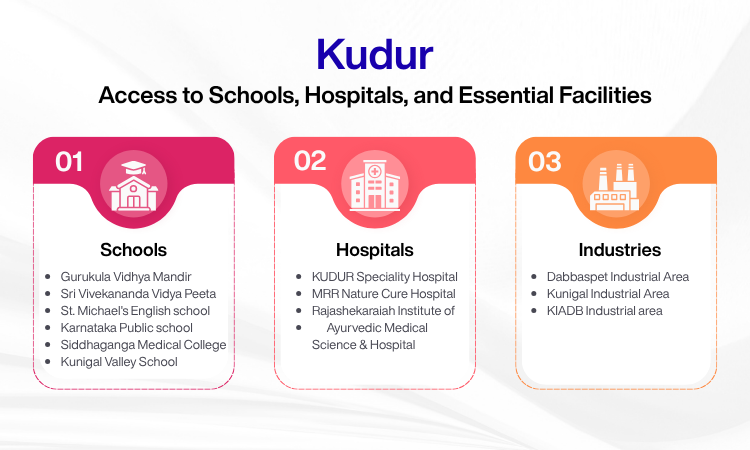 Kudur

Access to Schools, Hospitals, and Essential Facilities

01

Schools

- Gurukula Vidhya Mandir
- Sri Vivekananda Vidya Peeta
- St. Michael's English school
- Karnataka Public school
- Siddhaganga Medical College
- Kunigal Valley School

02

Hospitals

- KUDUR Speciality Hospital
- MRR Nature Cure Hospital
- Rajashekaraiah Institute of
- Ayurvedic Medical Science & Hospital

03

Industries

- Dabbaspet Industrial Area
- Kunigal Industrial Area
- KIADB Industrial area